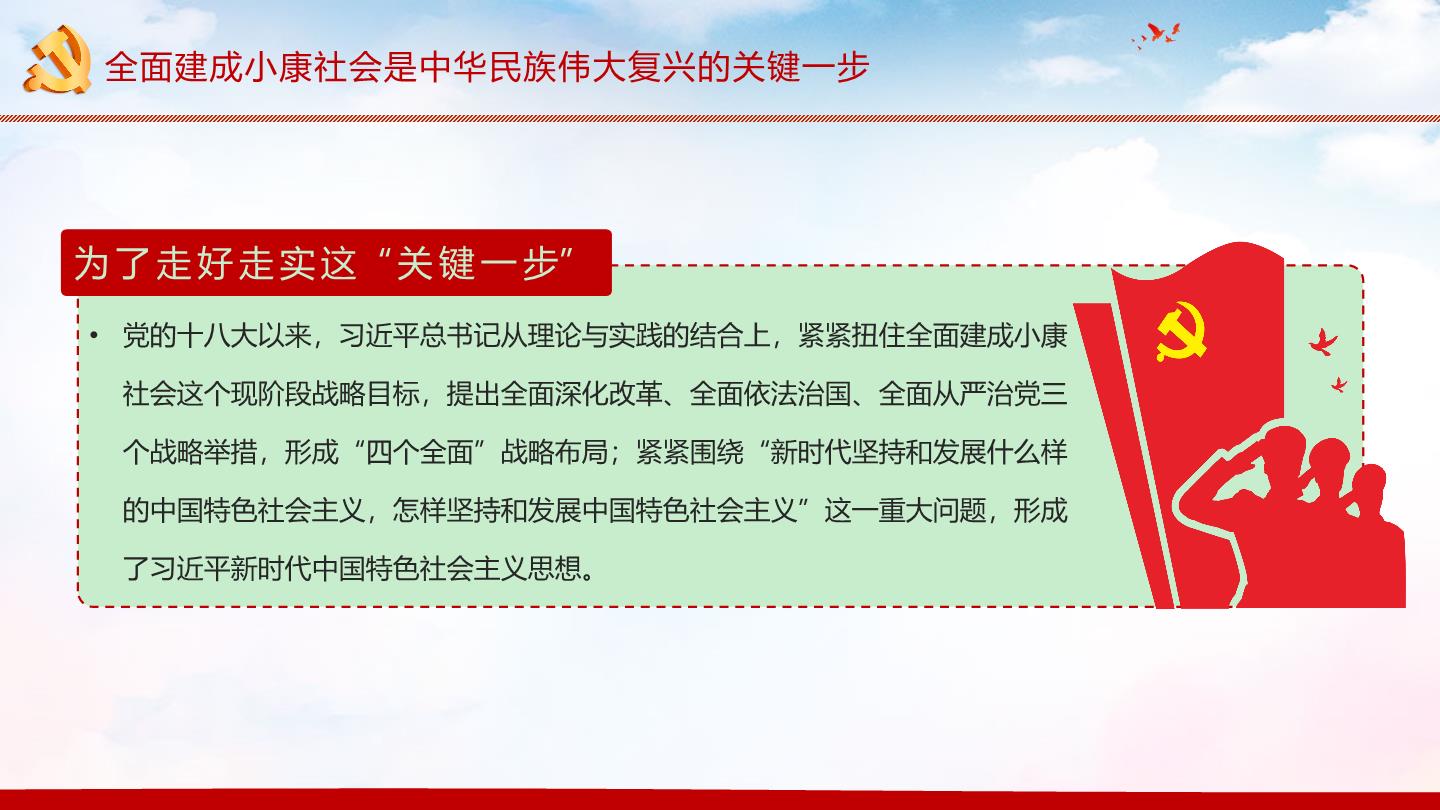 全面建成小康社会是中华民族伟大复兴的关键一步

为了走好走实这“关键一步”

• 党的十八大以来，习近平总书记从理论与实践的结合上，紧紧扭住全面建成小康社会这个现阶段战略目标，提出全面深化改革、全面依法治国、全面从严治党三个战略举措，形成“四个全面”战略布局；紧紧围绕“新时代坚持和发展什么样的中国特色社会主义，怎样坚持和发展中国特色社会主义”这一重大问题，形成了习近平新时代中国特色社会主义思想。